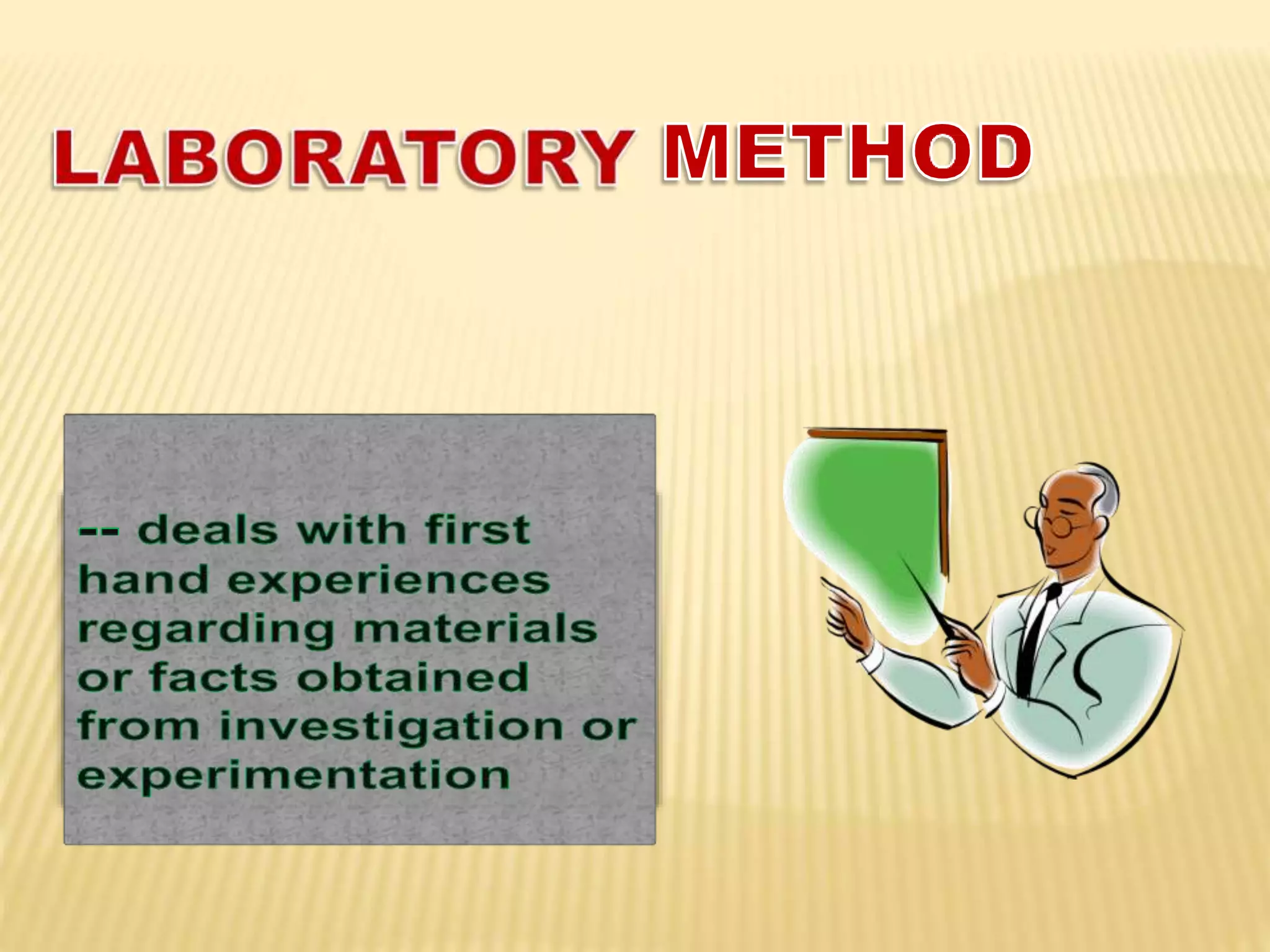 LABORATORY METHOD

-- deals with first hand experiences regarding materials or facts obtained from investigation or experimentation